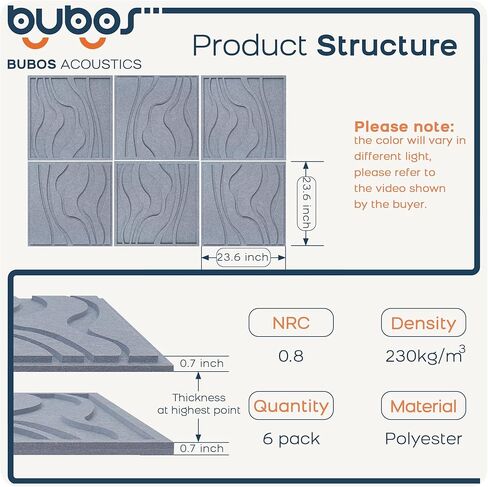 bubos

BUBOS ACOUSTICS

Product Structure

Please note:
the color will vary in different light, please refer to the video shown by the buyer.

23.6 inch

23.6 inch

0.7 inch

Thickness at highest point

0.7 inch

NRC
0.8

Density
$230kg/m^3$

Quantity
6 pack

Material
Polyester